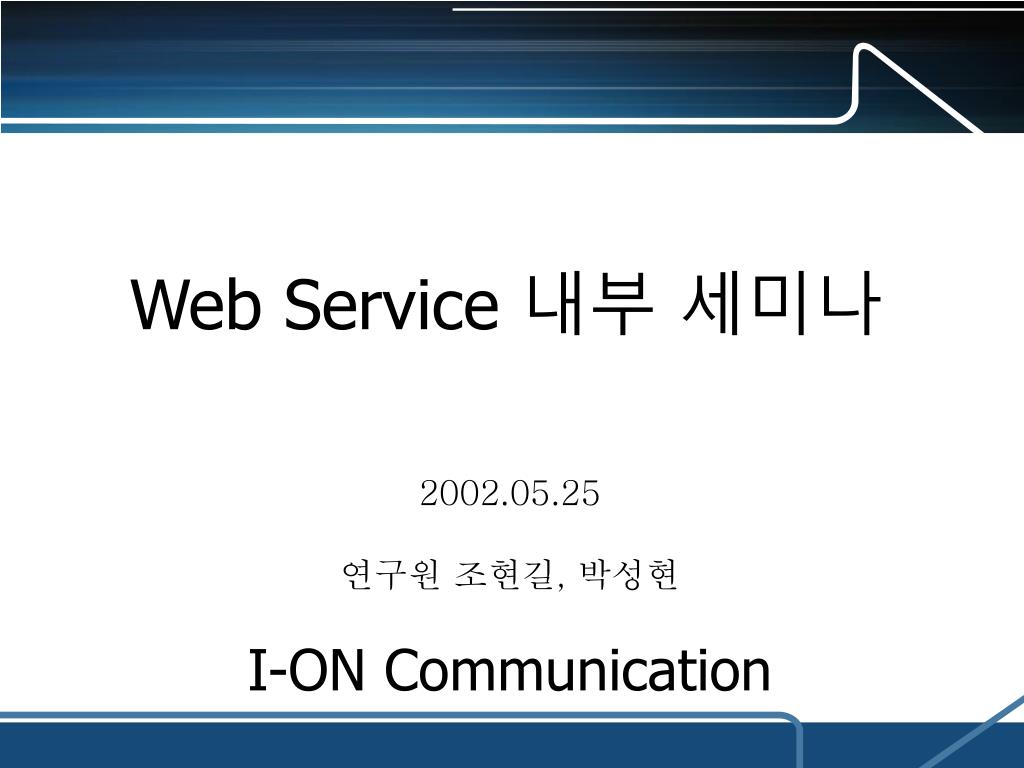 Web Service 내부 세미나

2002.05.25

연구원 조현길, 박성현

I-ON Communication